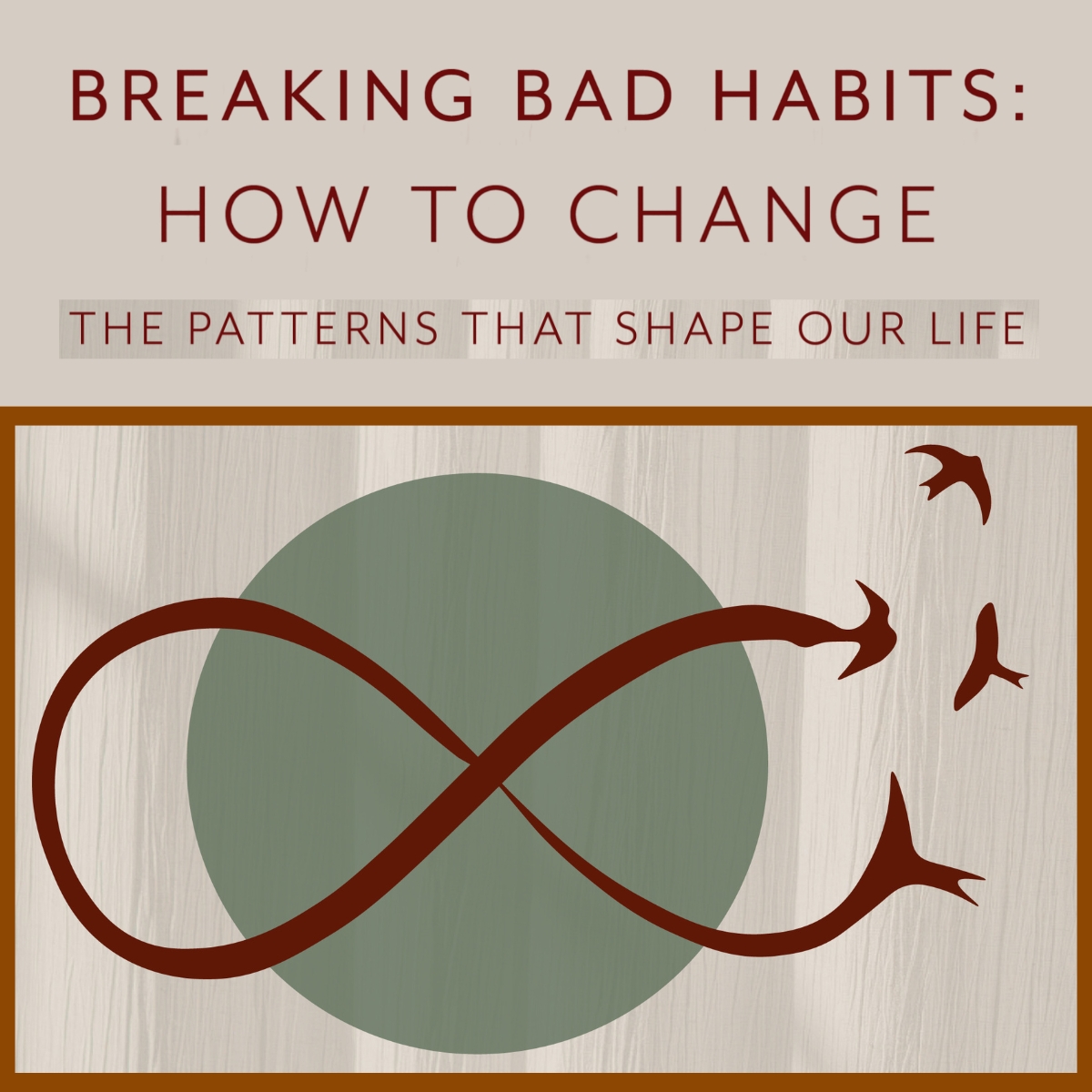 BREAKING BAD HABITS:
HOW TO CHANGE

THE PATTERNS THAT SHAPE OUR LIFE